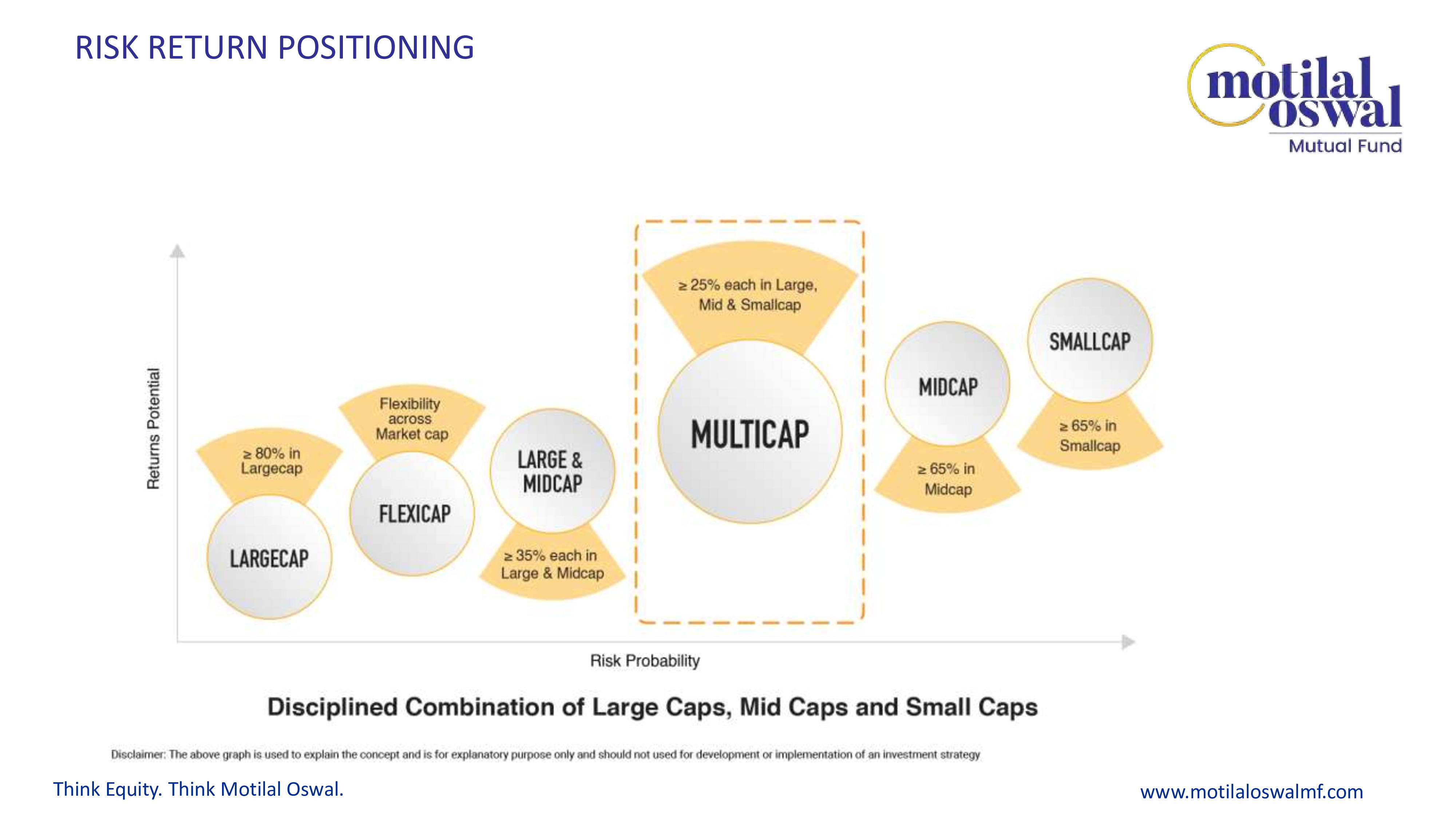 RISK RETURN POSITIONING

motilal oswal
Mutual Fund

Returns Potential

≥ 80% in Largecap
LARGECAP

Flexibility across Market cap
FLEXICAP

LARGE & MIDCAP
≥ 35% each in Large & Midcap

≥ 25% each in Large, Mid & Smallcap
MULTICAP

MIDCAP
≥ 65% in Midcap

SMALLCAP
≥ 65% in Smallcap

Risk Probability

Disciplined Combination of Large Caps, Mid Caps and Small Caps

Disclaimer: The above graph is used to explain the concept and is for explanatory purpose only and should not used for development or implementation of an investment strategy

Think Equity. Think Motilal Oswal.

www.motilaloswalmf.com